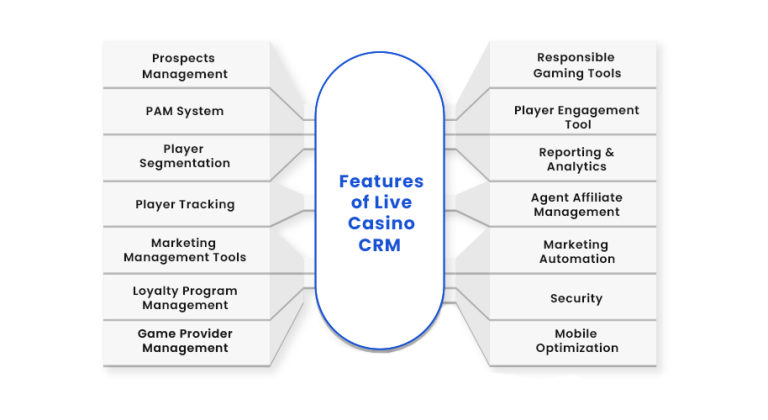 Prospects Management

PAM System

Player Segmentation

Player Tracking

Marketing Management Tools

Loyalty Program Management

Game Provider Management

Features of Live Casino CRM

Responsible Gaming Tools

Player Engagement Tool

Reporting & Analytics

Agent Affiliate Management

Marketing Automation

Security

Mobile Optimization